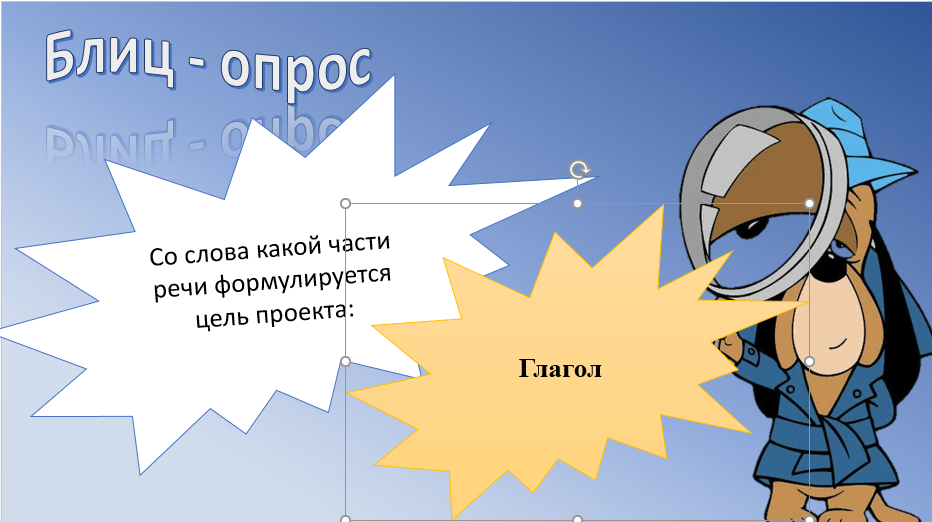 Блиц - опрос

Со слова какой части речи формулируется цель проекта:

Глагол